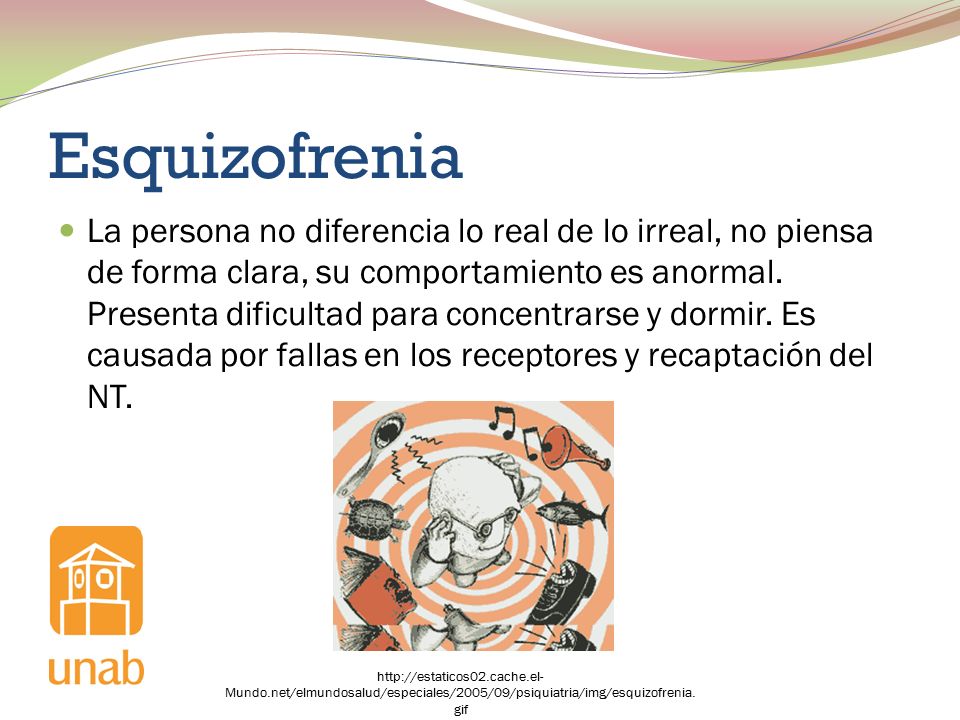 Esquizofrenia

La persona no diferencia lo real de lo irreal, no piensa de forma clara, su comportamiento es anormal. Presenta dificultad para concentrarse y dormir. Es causada por fallas en los receptores y recaptación del NT.

unab

http://estaticos02.cache.el-Mundo.net/elmundosalud/especiales/2005/09/psiquiatria/img/esquizofrenia.gif